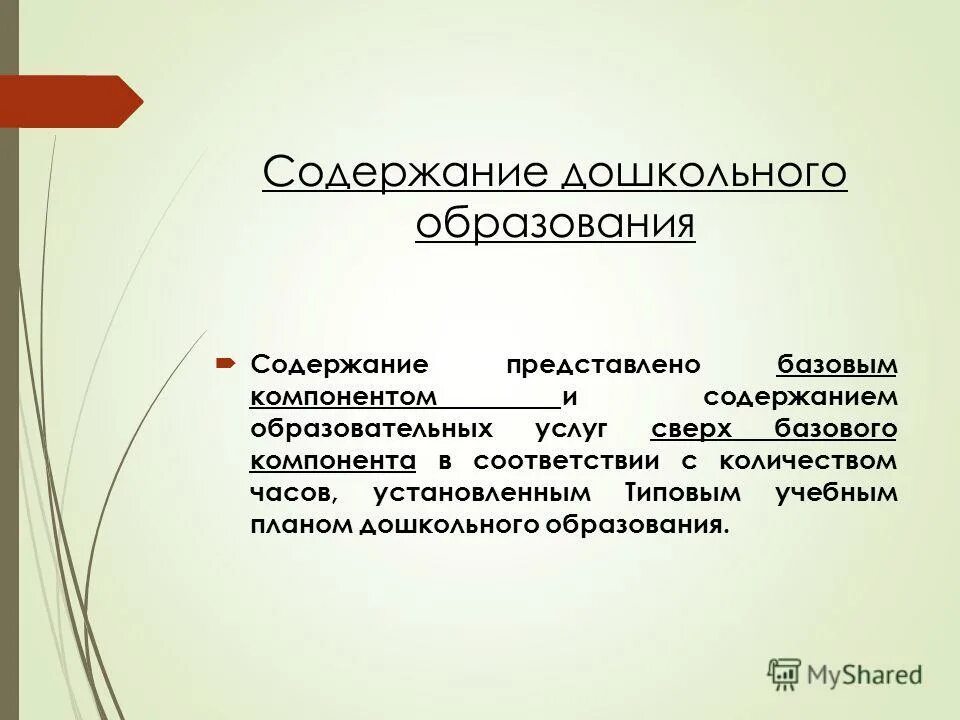 Содержание дошкольного образования

Содержание представлено базовым компонентом и содержанием образовательных услуг сверх базового компонента в соответствии с количеством часов, установленным Типовым учебным планом дошкольного образования.

MyShared